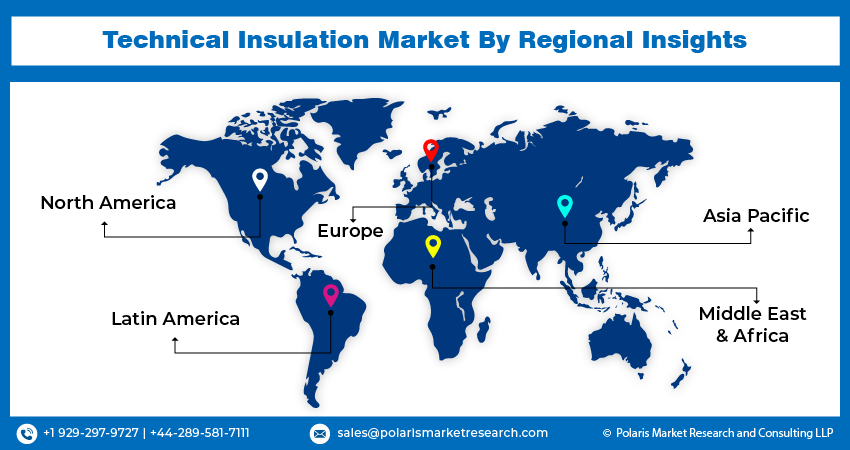 Technical Insulation Market By Regional Insights

North America

Europe

Asia Pacific

Latin America

Middle East & Africa

+1 929-297-9727 | +44-289-581-7111

sales@polarismarketresearch.com

© Polaris Market Research and Consulting LLP